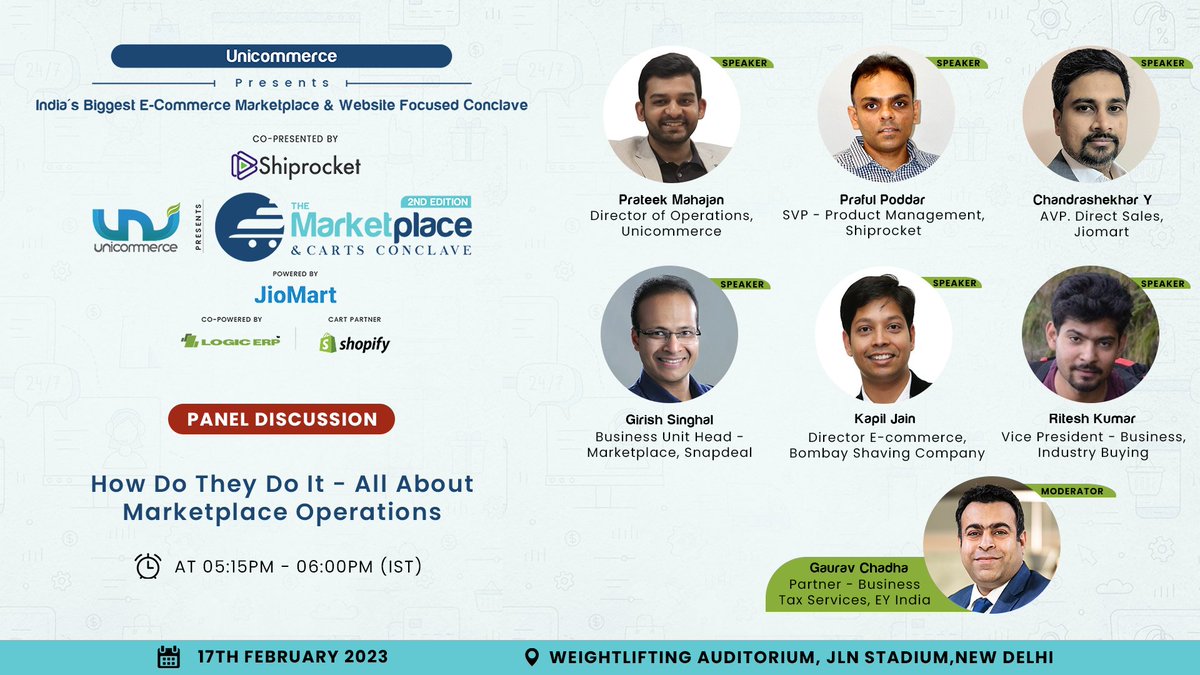 Unicommerce

Presents

India's Biggest E-Commerce Marketplace & Website Focused Conclave

CO-PRESENTED BY

Shiprocket

unicommerce PRESENTS THE Marketplace & CARTS CONCLAVE 2ND EDITION

POWERED BY

JioMart

CO-POWERED BY

LOGIC ERP

CART PARTNER

shopify

PANEL DISCUSSION

How Do They Do It - All About Marketplace Operations

AT 05:15PM - 06:00PM (IST)

SPEAKER
Prateek Mahajan
Director of Operations, Unicommerce

SPEAKER
Praful Poddar
SVP - Product Management, Shiprocket

SPEAKER
Chandrashekhar Y
AVP. Direct Sales, Jiomart

SPEAKER
Girish Singhal
Business Unit Head - Marketplace, Snapdeal

SPEAKER
Kapil Jain
Director E-commerce, Bombay Shaving Company

SPEAKER
Ritesh Kumar
Vice President - Business, Industry Buying

MODERATOR
Gaurav Chadha
Partner - Business Tax Services, EY India

17TH FEBRUARY 2023

WEIGHTLIFTING AUDITORIUM, JLN STADIUM,NEW DELHI